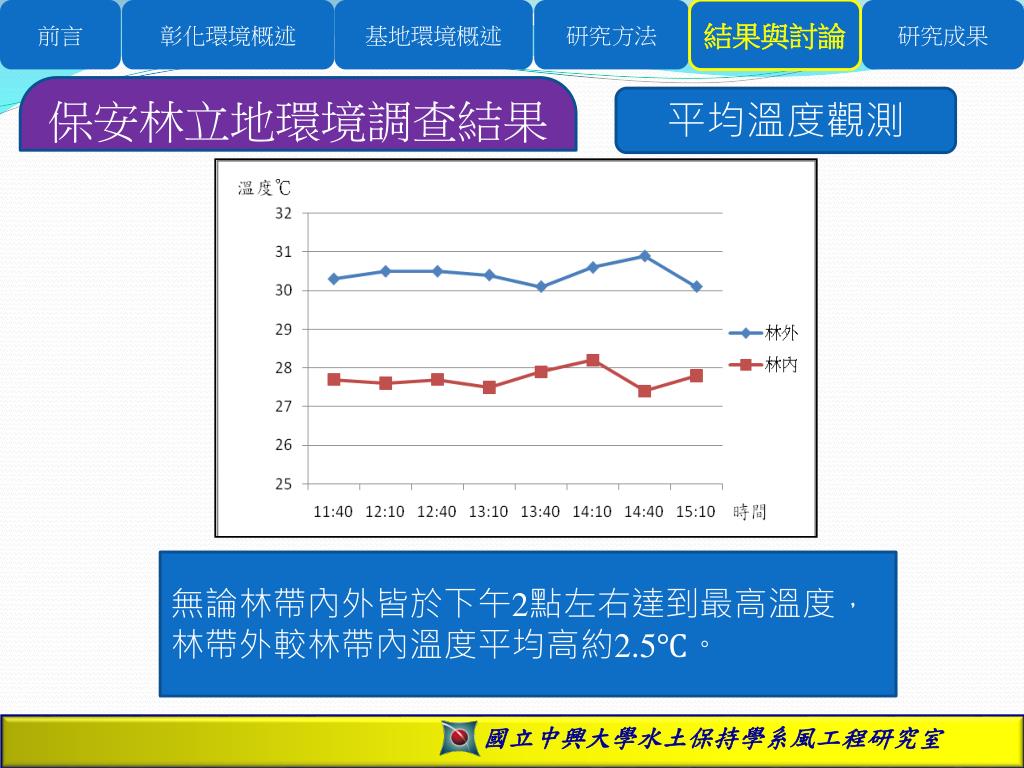 前言 彰化環境概述 基地環境概述 研究方法 結果與討論 研究成果

保安林立地環境調查結果

平均溫度觀測

溫度℃
32
31
30
29
28
27
26
25
11:40 12:10 12:40 13:10 13:40 14:10 14:40 15:10 時間
林外
林內

無論林帶內外皆於下午2點左右達到最高溫度，林帶外較林帶內溫度平均高約2.5℃。

國立中興大學水土保持學系風工程研究室